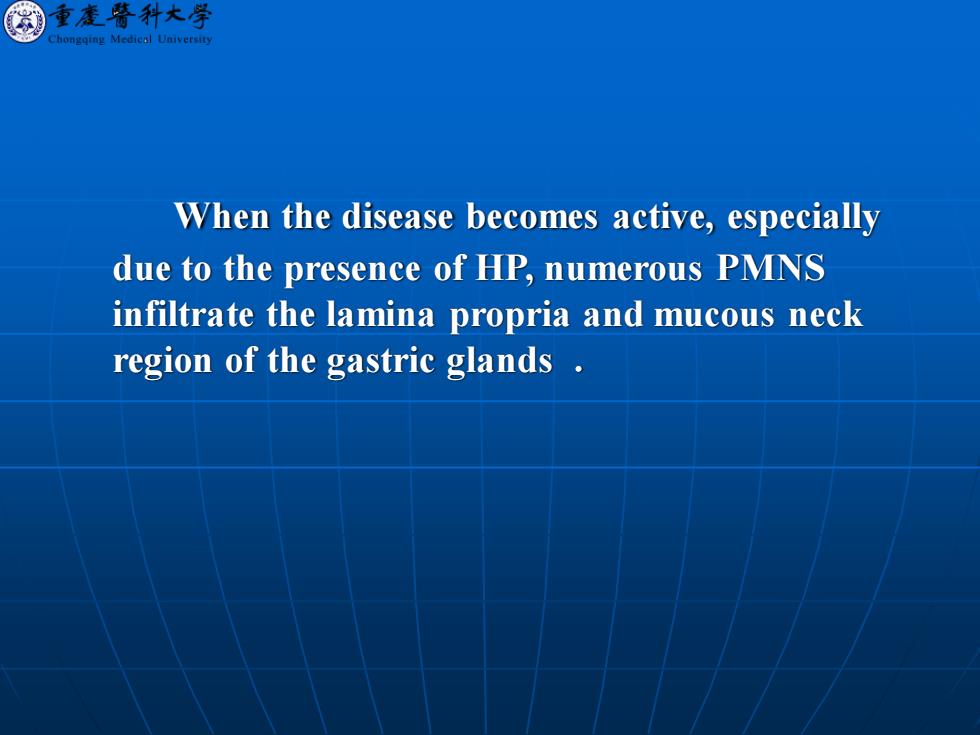 重慶醫科大學
Chongqing Medical University

When the disease becomes active, especially due to the presence of HP, numerous PMNS infiltrate the lamina propria and mucous neck region of the gastric glands .